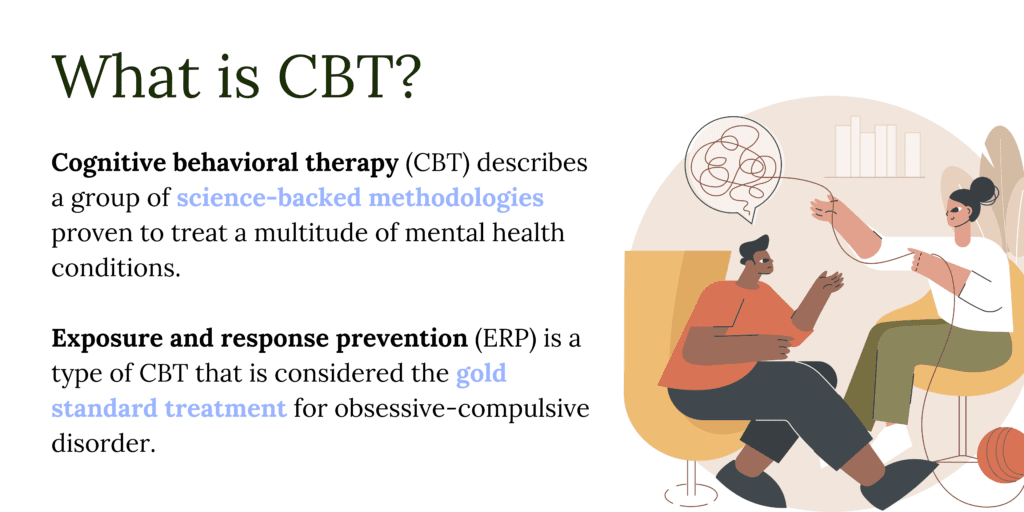 What is CBT?

Cognitive behavioral therapy (CBT) describes a group of science-backed methodologies proven to treat a multitude of mental health conditions.

Exposure and response prevention (ERP) is a type of CBT that is considered the gold standard treatment for obsessive-compulsive disorder.